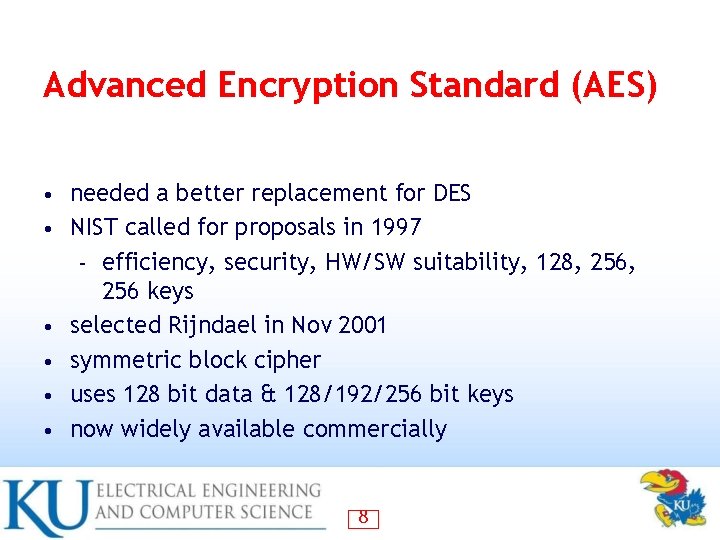 Advanced Encryption Standard (AES)

• needed a better replacement for DES
• NIST called for proposals in 1997
  - efficiency, security, HW/SW suitability, 128, 256, 256 keys
• selected Rijndael in Nov 2001
• symmetric block cipher
• uses 128 bit data & 128/192/256 bit keys
• now widely available commercially

KU ELECTRICAL ENGINEERING AND COMPUTER SCIENCE

8

KU